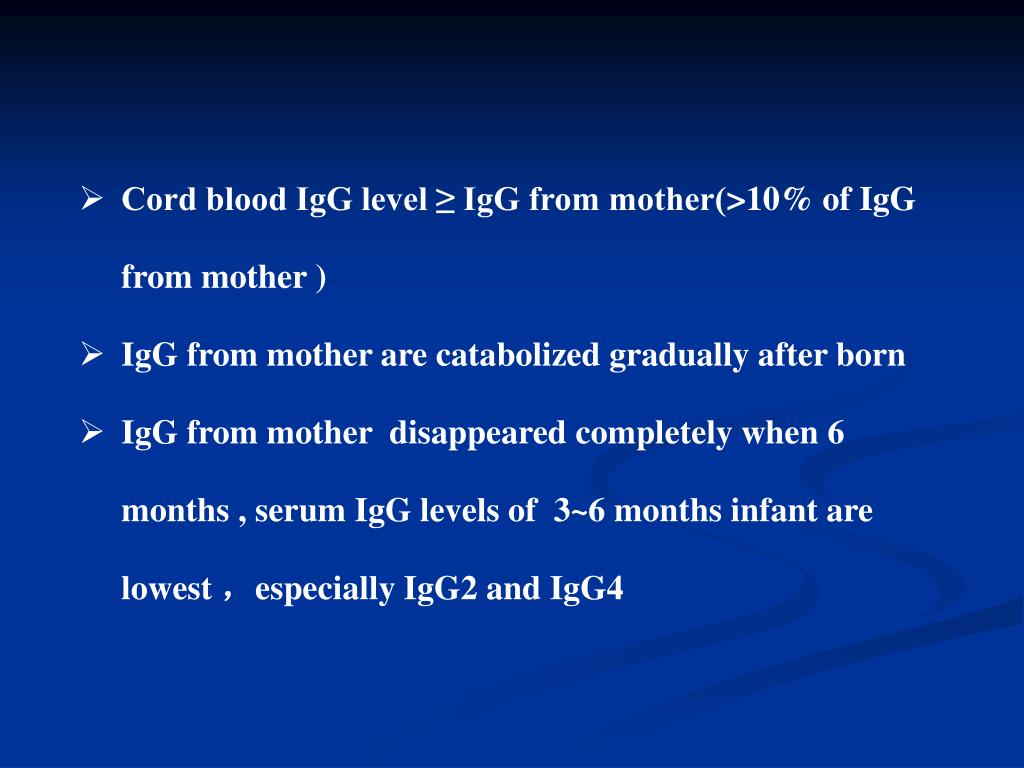 ➢ Cord blood IgG level ≥ IgG from mother(>10% of IgG from mother )

➢ IgG from mother are catabolized gradually after born

➢ IgG from mother disappeared completely when 6 months , serum IgG levels of 3~6 months infant are lowest， especially IgG2 and IgG4